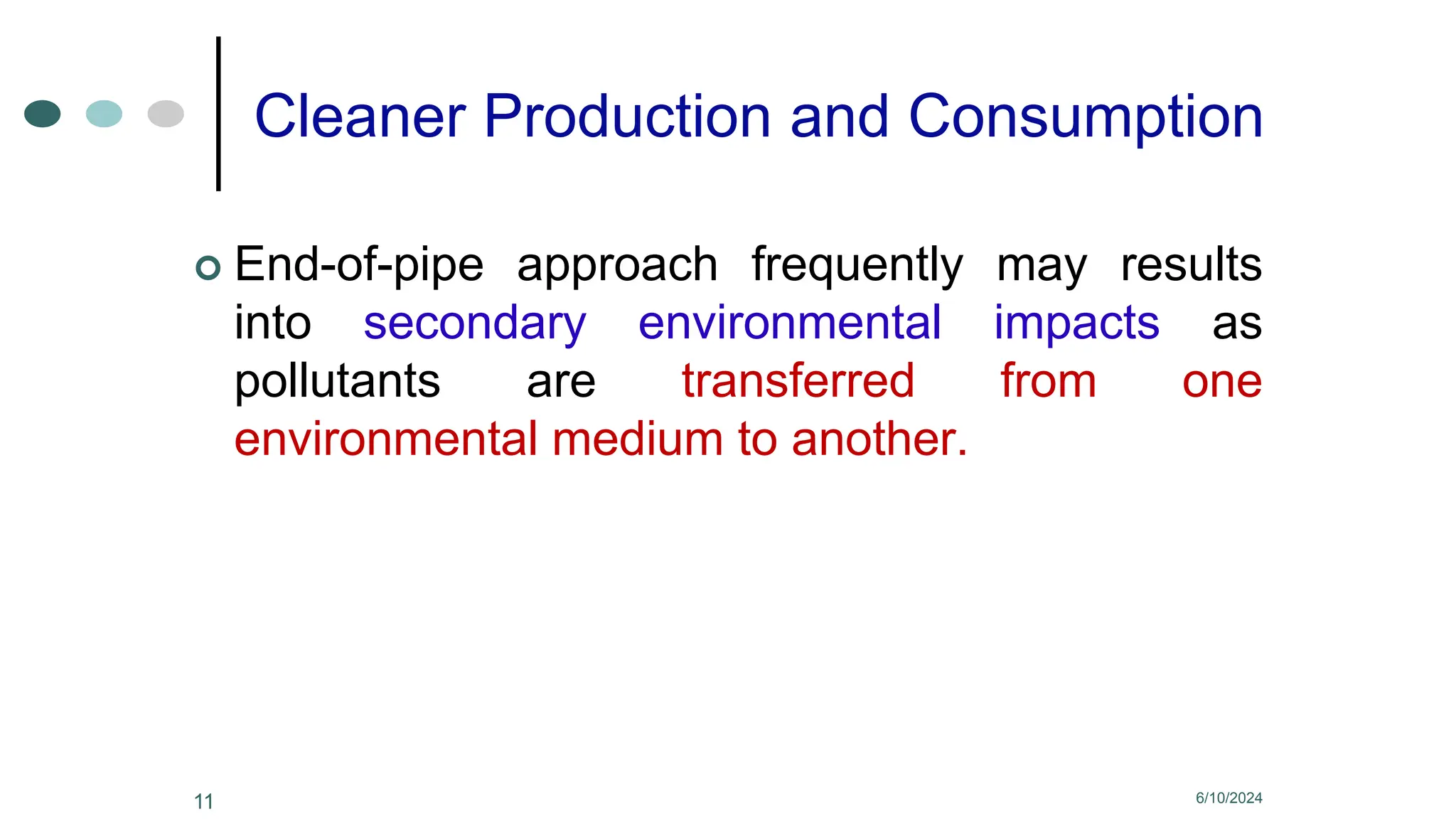 Cleaner Production and Consumption

End-of-pipe approach frequently may results into secondary environmental impacts as pollutants are transferred from one environmental medium to another.

11

6/10/2024